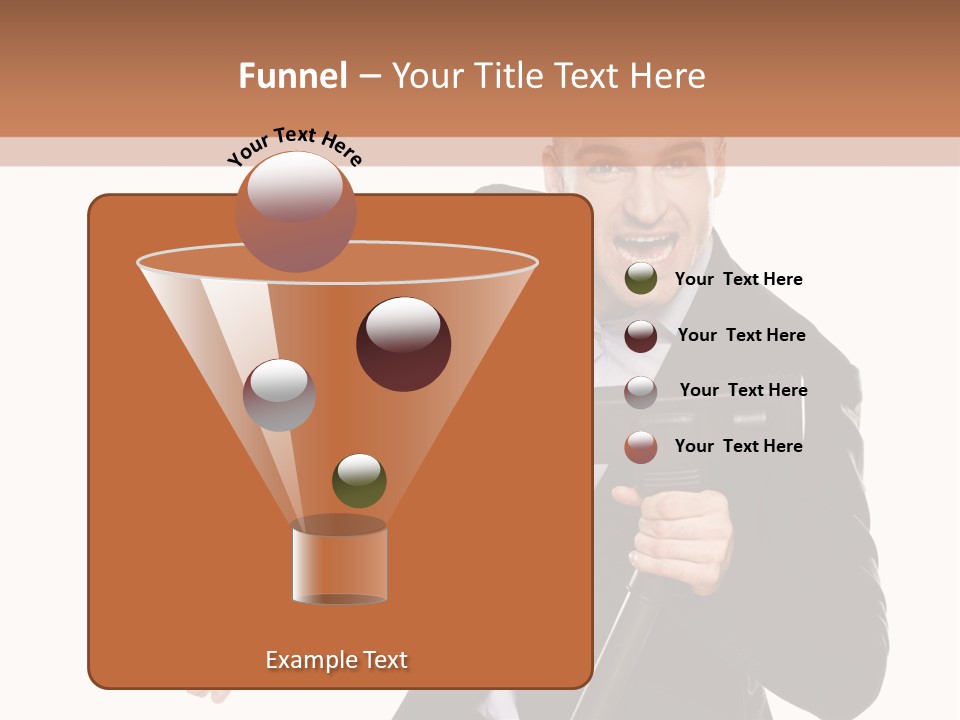 Funnel – Your Title Text Here

Your Text Here

Your Text Here

Your Text Here

Your Text Here

Your Text Here

Example Text